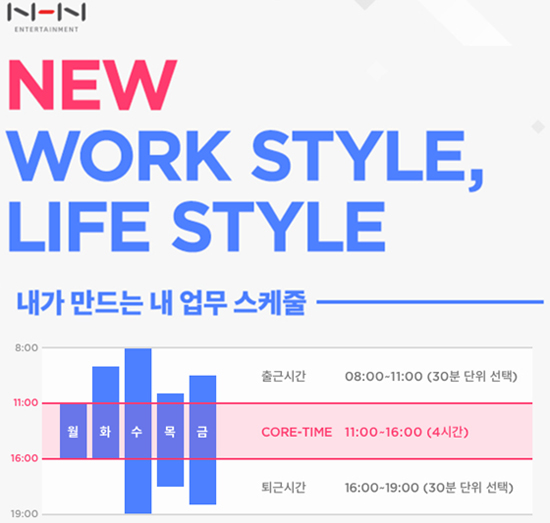 NHN
ENTERTAINMENT

NEW
WORK STYLE,
LIFE STYLE

내가 만드는 내 업무 스케줄

8:00
11:00
16:00
19:00

월 화 수 목 금

출근시간 08:00~11:00 (30분 단위 선택)

CORE-TIME 11:00~16:00 (4시간)

퇴근시간 16:00~19:00 (30분 단위 선택)